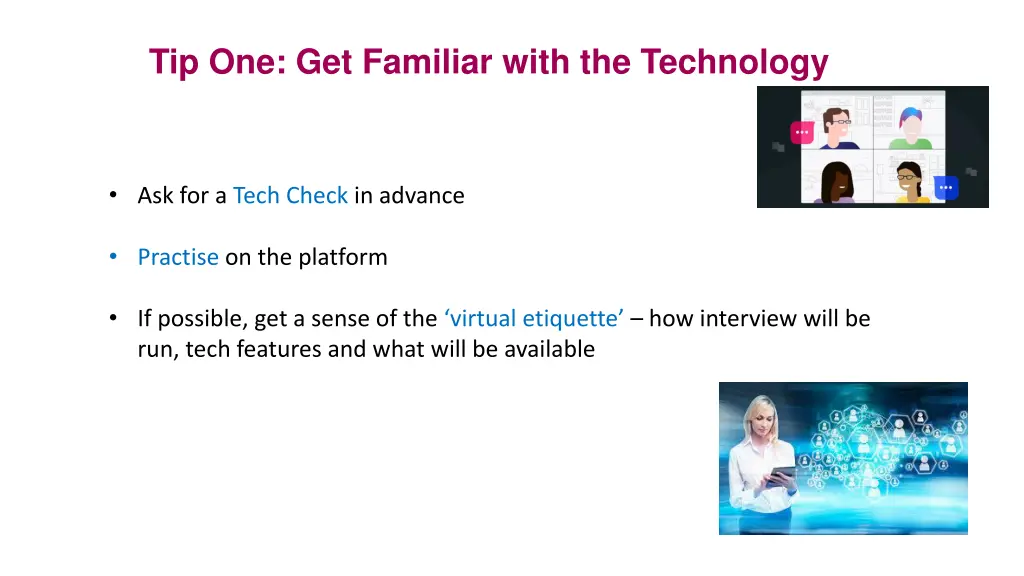 Tip One: Get Familiar with the Technology

• Ask for a Tech Check in advance

• Practise on the platform

• If possible, get a sense of the ‘virtual etiquette’ – how interview will be run, tech features and what will be available